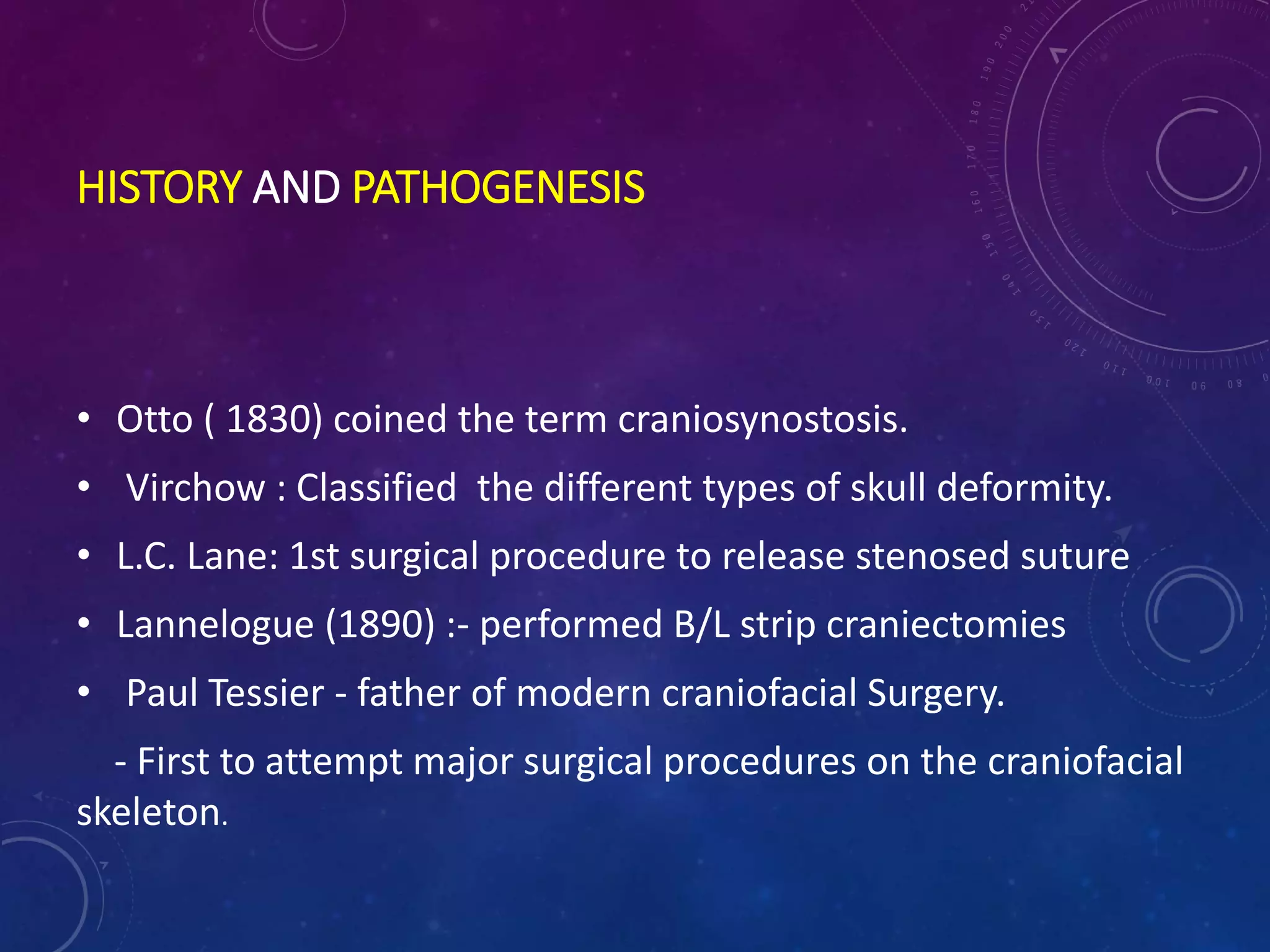 HISTORY AND PATHOGENESIS

• Otto ( 1830) coined the term craniosynostosis.

• Virchow : Classified the different types of skull deformity.

• L.C. Lane: 1st surgical procedure to release stenosed suture

• Lannelogue (1890) :- performed B/L strip craniectomies

• Paul Tessier - father of modern craniofacial Surgery.

- First to attempt major surgical procedures on the craniofacial skeleton.